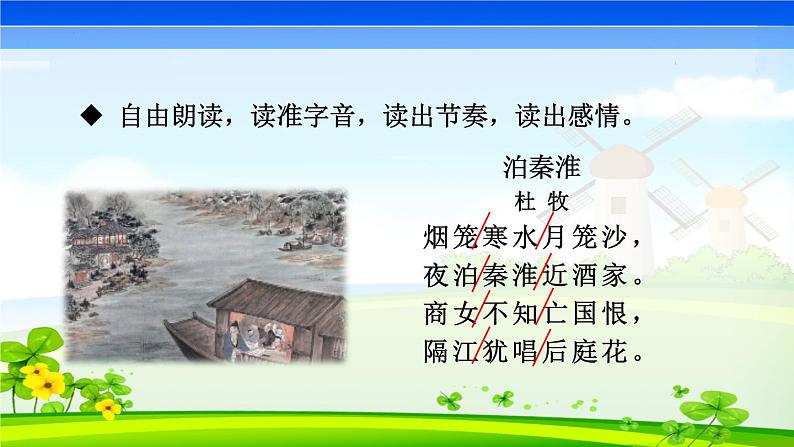 ◆ 自由朗读，读准字音，读出节奏，读出感情。

泊秦淮

杜 牧

烟笼/寒水/月笼沙，
夜泊/秦淮/近酒家。
商女/不知/亡国恨，
隔江/犹唱/后庭花。